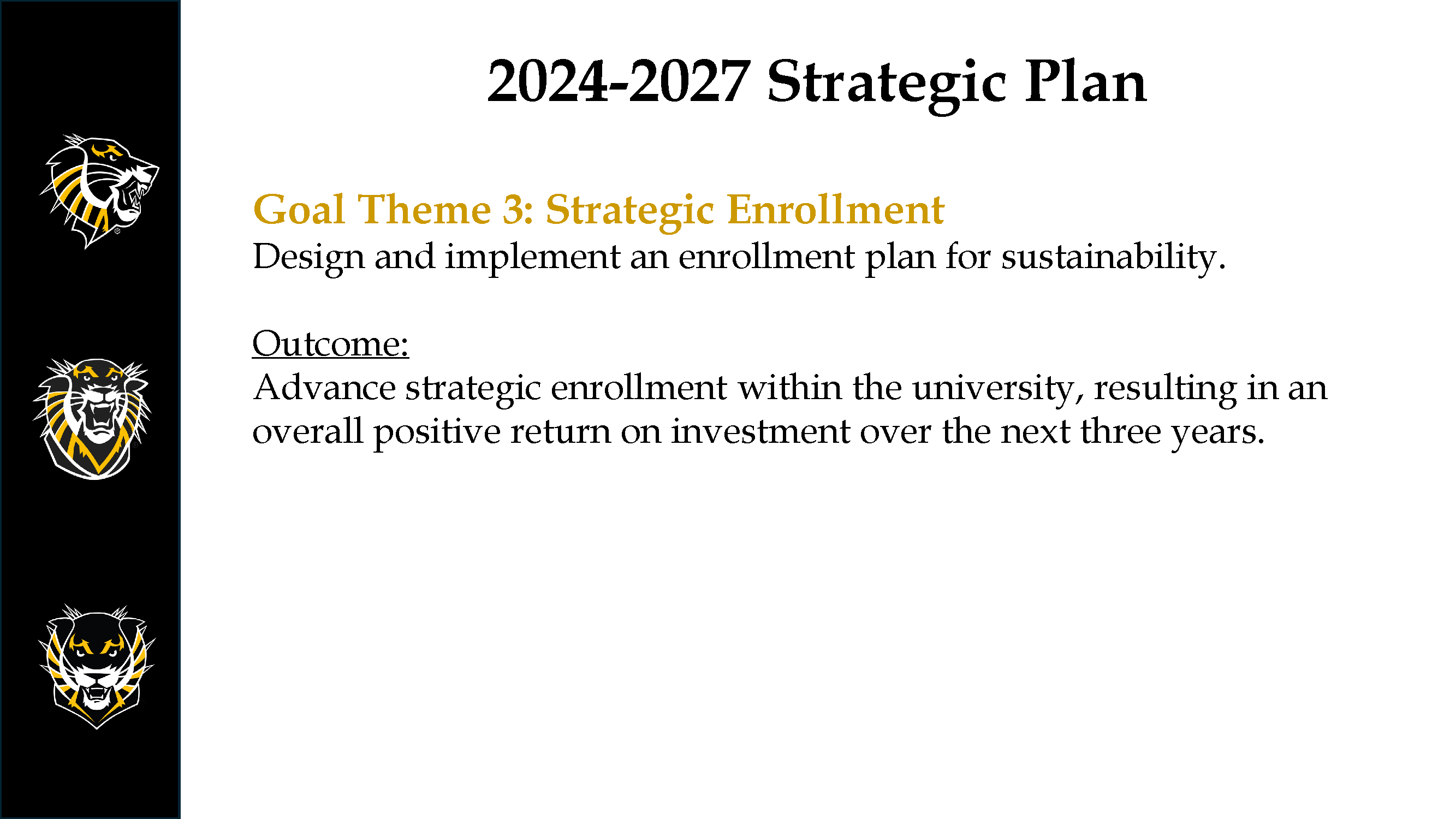 2024-2027 Strategic Plan

Goal Theme 3: Strategic Enrollment
Design and implement an enrollment plan for sustainability.

Outcome:
Advance strategic enrollment within the university, resulting in an overall positive return on investment over the next three years.